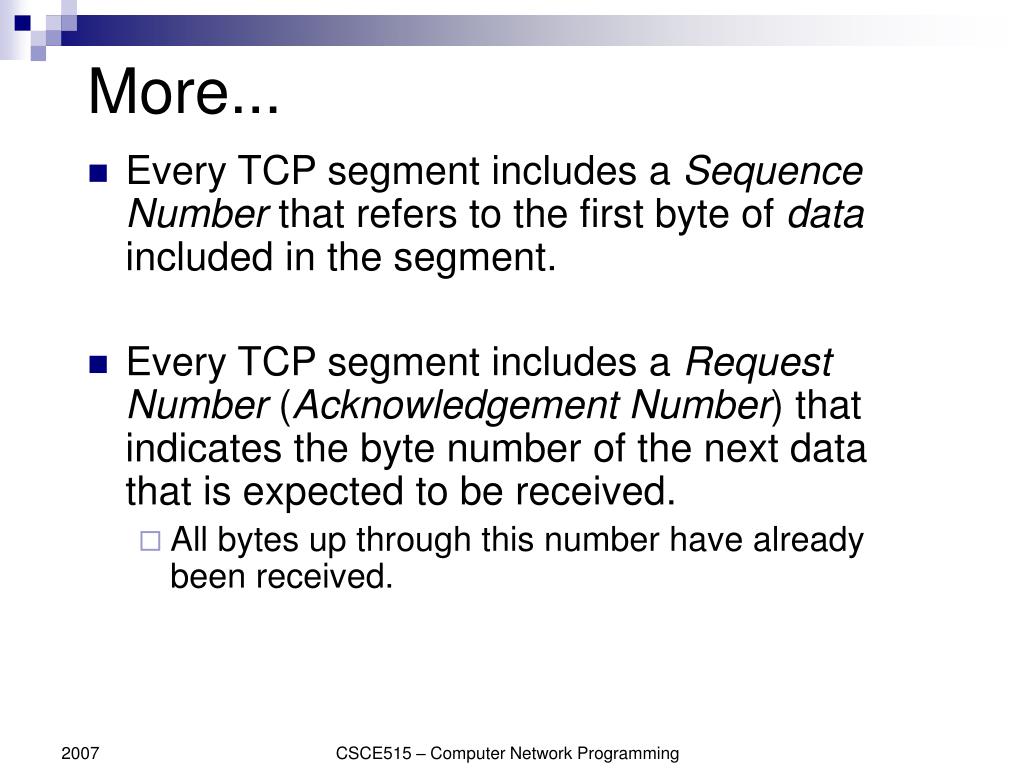 More...

Every TCP segment includes a Sequence Number that refers to the first byte of data included in the segment.

Every TCP segment includes a Request Number (Acknowledgement Number) that indicates the byte number of the next data that is expected to be received.

All bytes up through this number have already been received.

2007

CSCE515 – Computer Network Programming